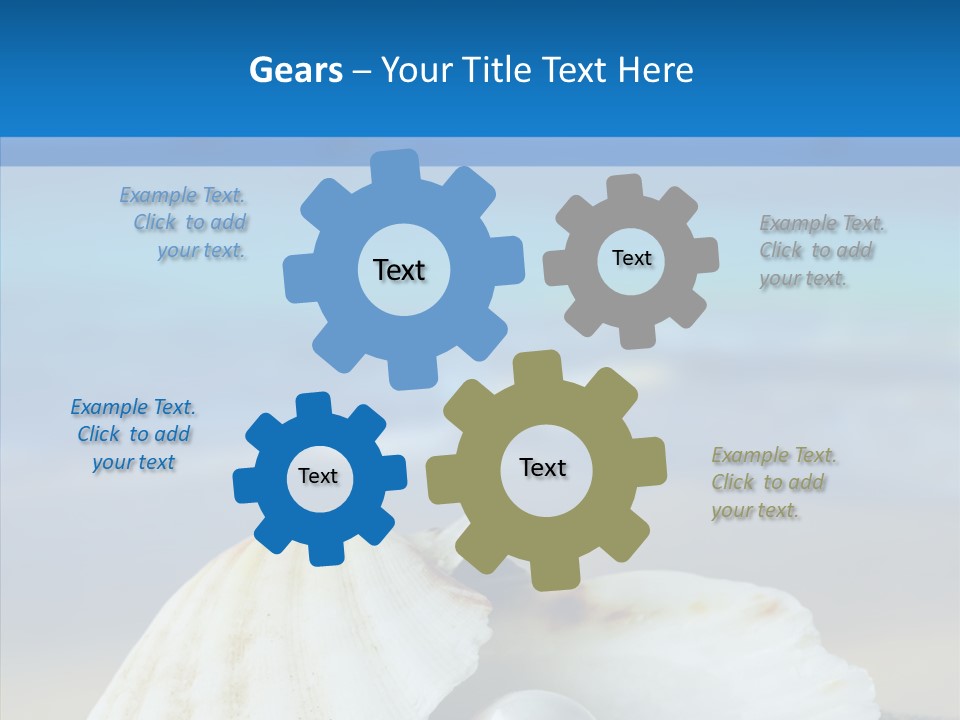 Gears – Your Title Text Here

Example Text. Click to add your text.

Text

Text

Example Text. Click to add your text.

Example Text. Click to add your text

Text

Text

Example Text. Click to add your text.